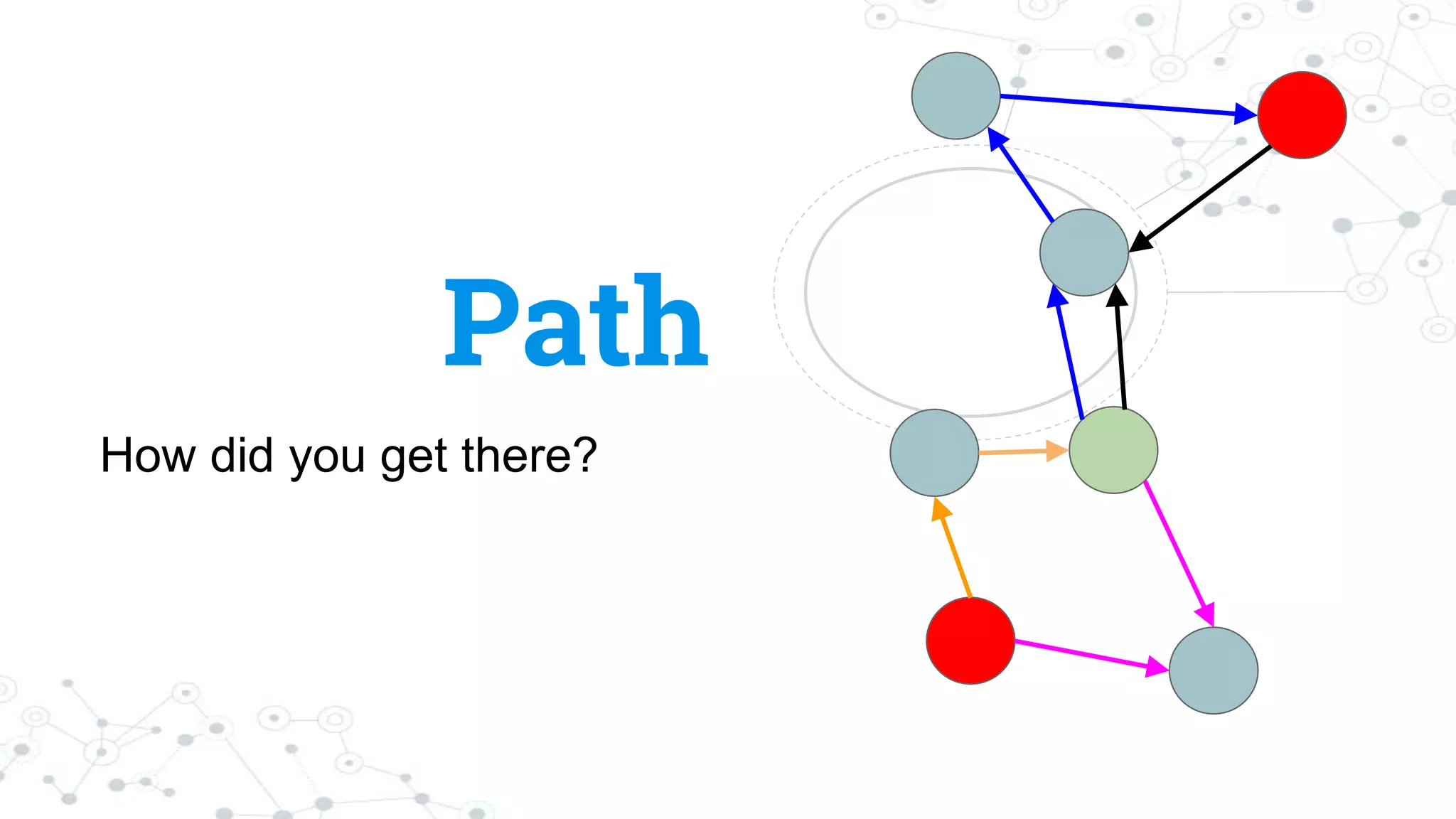 Path

How did you get there?